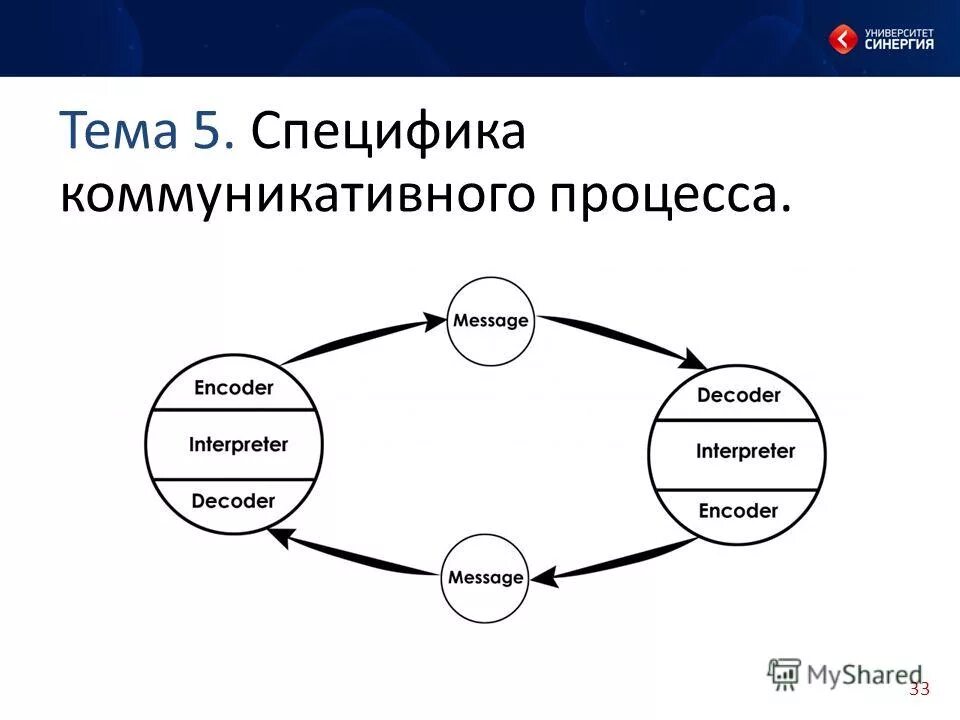 УНИВЕРСИТЕТ СИНЕРГИЯ

Тема 5. Специфика коммуникативного процесса.

Message

Encoder
Interpreter
Decoder

Decoder
Interpreter
Encoder

Message

MyShared

33